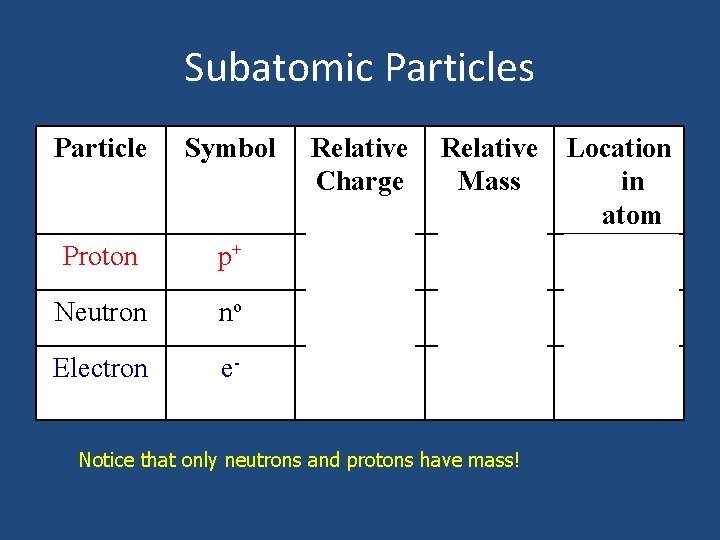 Subatomic Particles

| Particle | Symbol | Relative Charge | Relative Mass | Location in atom |
|---|---|---|---|---|
| Proton | $p^+$ | | | |
| Neutron | $n^o$ | | | |
| Electron | $e^-$ | | | |

Notice that only neutrons and protons have mass!